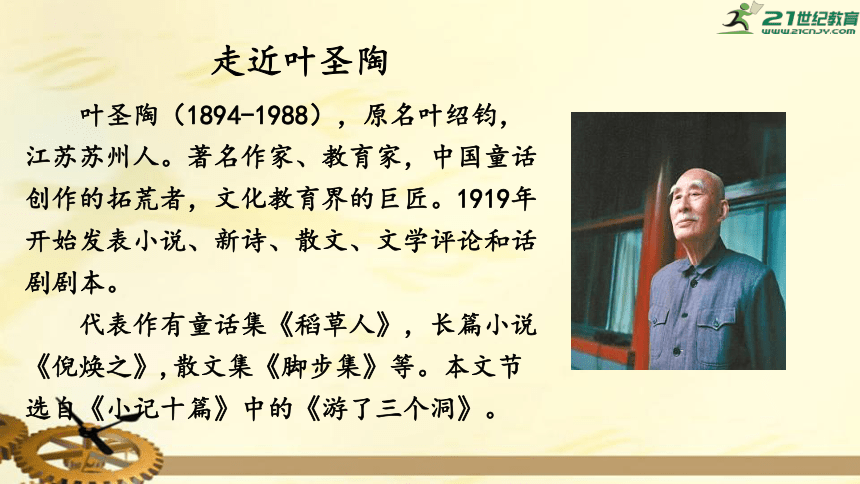 21世纪教育
www.21cnjy.com

走近叶圣陶

叶圣陶（1894-1988），原名叶绍钧，江苏苏州人。著名作家、教育家，中国童话创作的拓荒者，文化教育界的巨匠。1919年开始发表小说、新诗、散文、文学评论和话剧剧本。

代表作有童话集《稻草人》，长篇小说《倪焕之》，散文集《脚步集》等。本文节选自《小记十篇》中的《游了三个洞》。